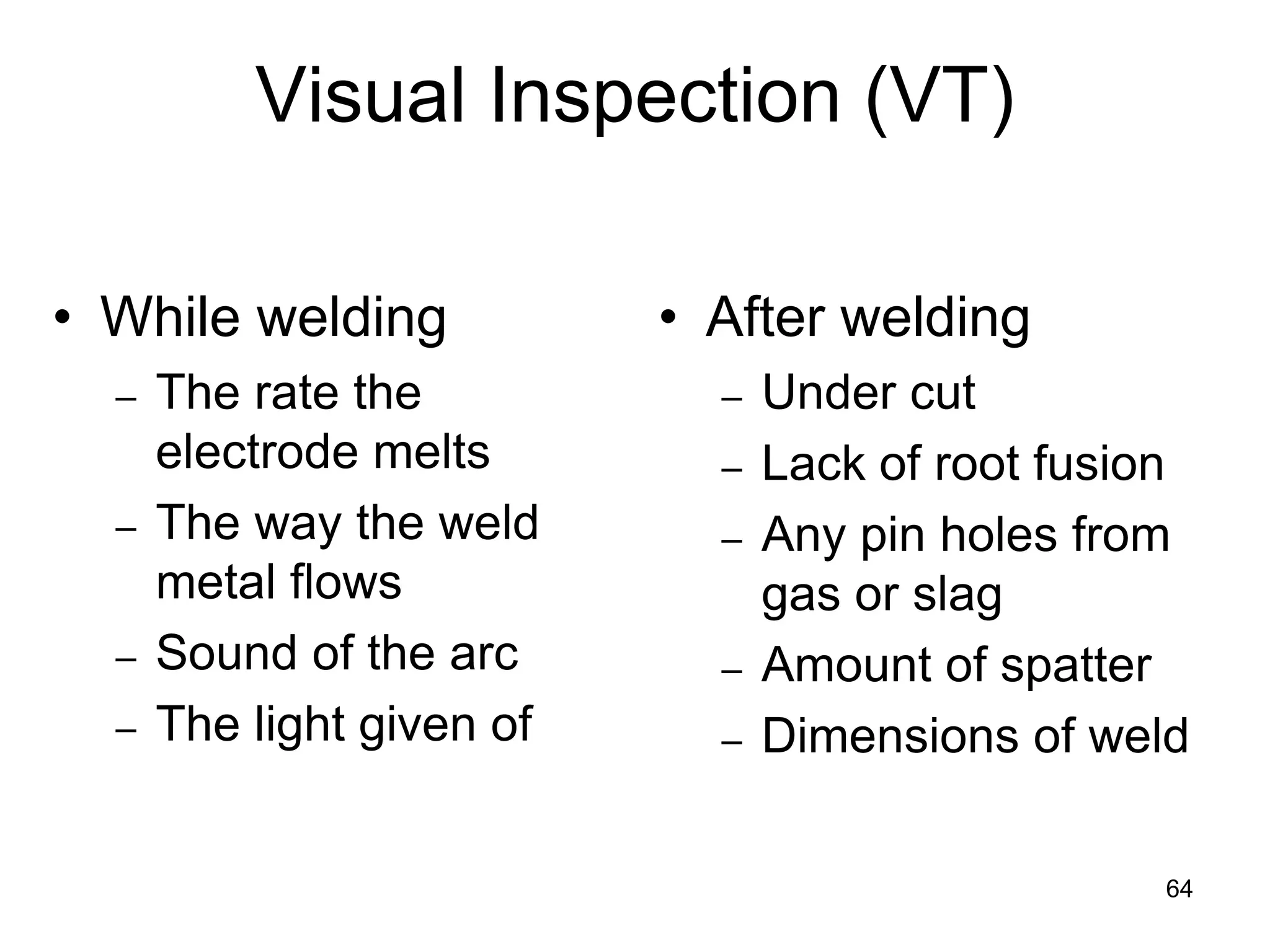 Visual Inspection (VT)

• While welding
– The rate the electrode melts
– The way the weld metal flows
– Sound of the arc
– The light given of

• After welding
– Under cut
– Lack of root fusion
– Any pin holes from gas or slag
– Amount of spatter
– Dimensions of weld

64